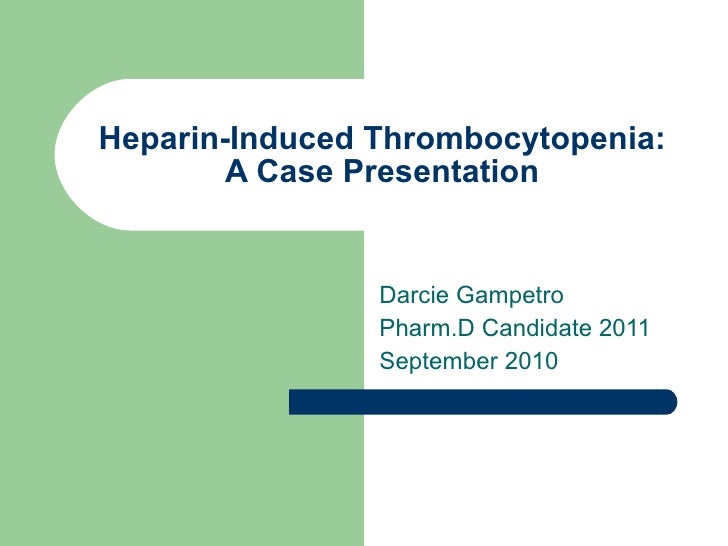 Heparin-Induced Thrombocytopenia:
A Case Presentation

Darcie Gampetro
Pharm.D Candidate 2011
September 2010